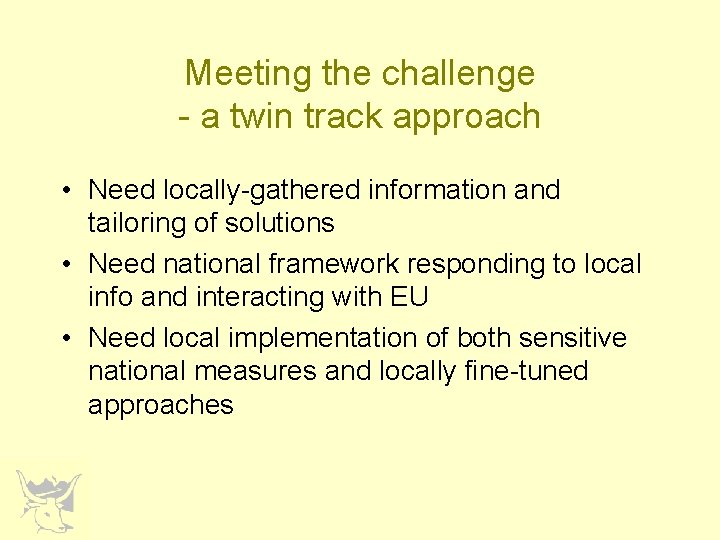 Meeting the challenge
- a twin track approach

• Need locally-gathered information and tailoring of solutions
• Need national framework responding to local info and interacting with EU
• Need local implementation of both sensitive national measures and locally fine-tuned approaches